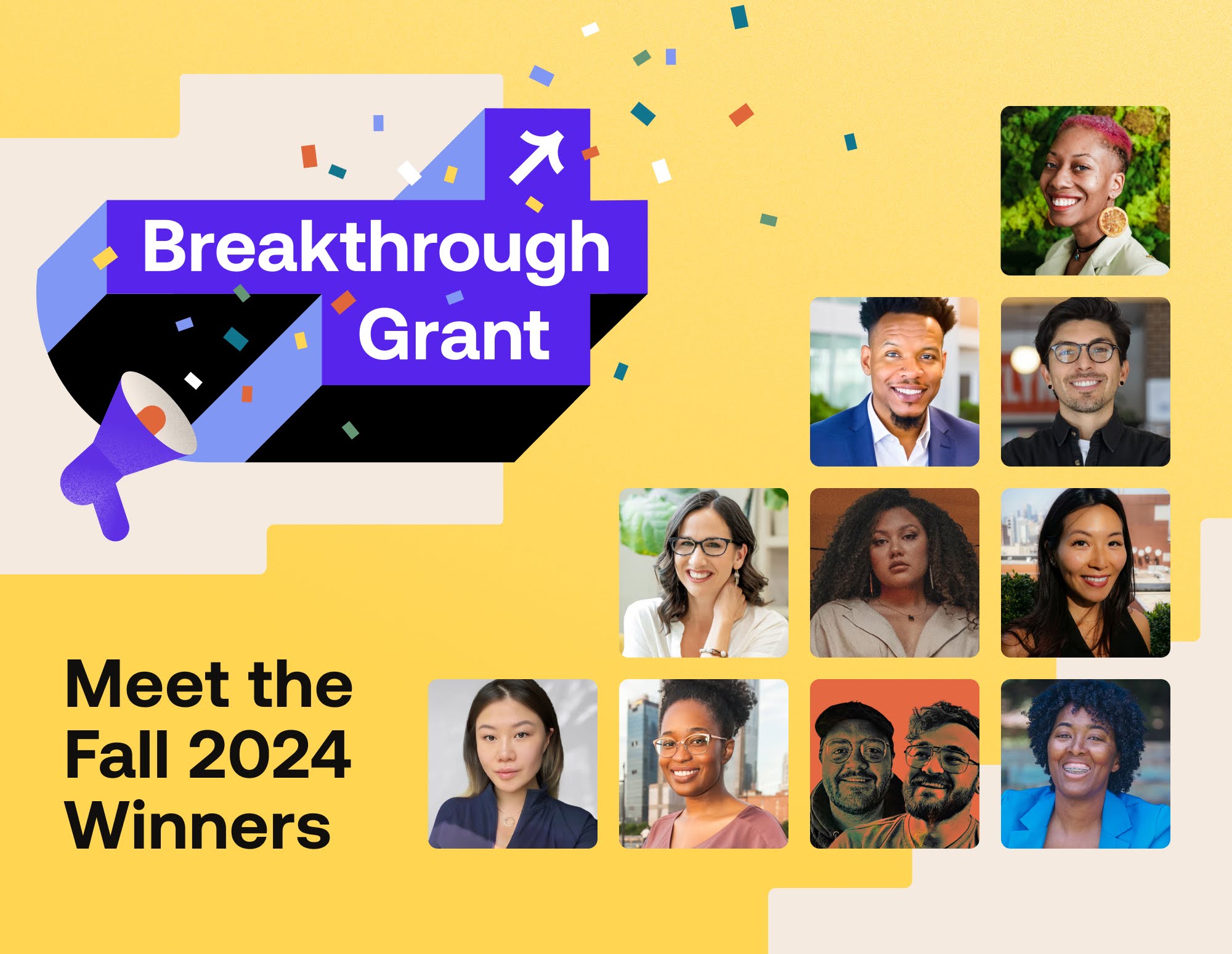 Breakthrough Grant

Meet the Fall 2024 Winners